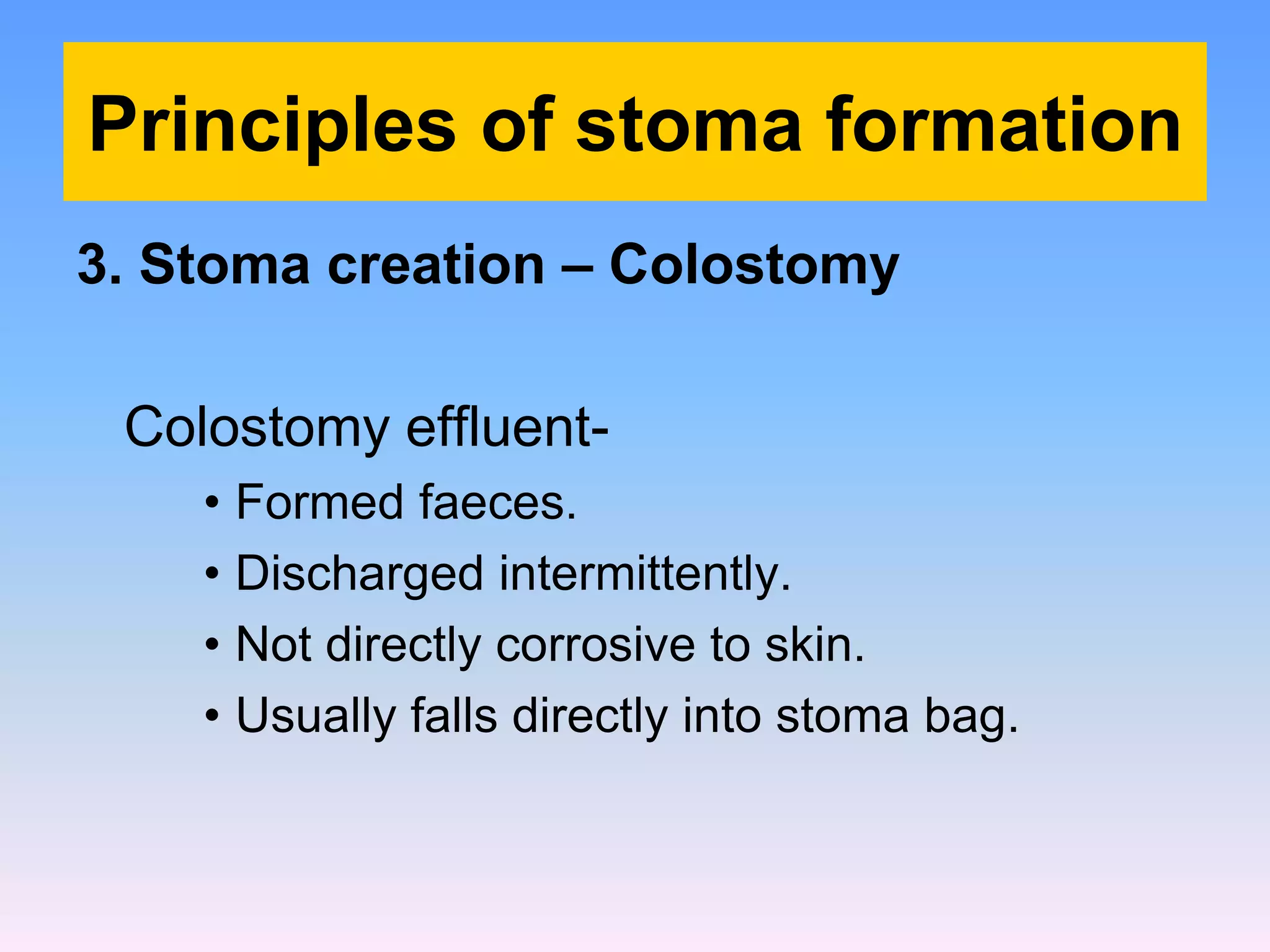 Principles of stoma formation

3. Stoma creation – Colostomy

Colostomy effluent-

• Formed faeces.
• Discharged intermittently.
• Not directly corrosive to skin.
• Usually falls directly into stoma bag.